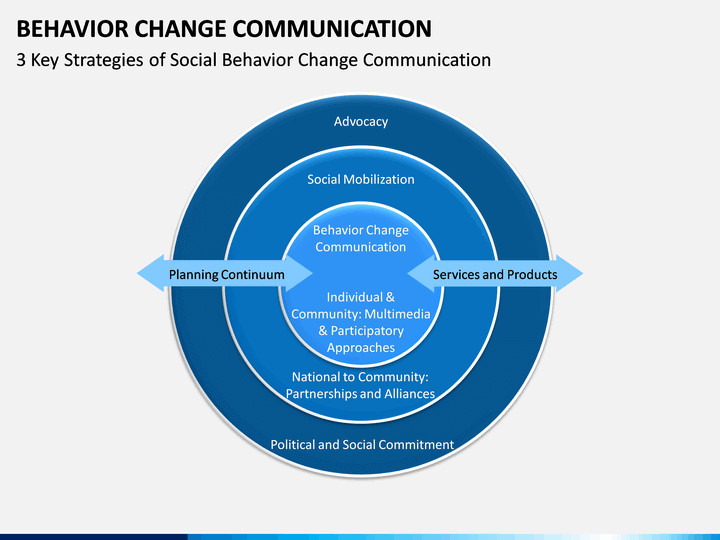 BEHAVIOR CHANGE COMMUNICATION
3 Key Strategies of Social Behavior Change Communication

Advocacy

Social Mobilization

Behavior Change Communication

Planning Continuum

Services and Products

Individual & Community: Multimedia & Participatory Approaches

National to Community: Partnerships and Alliances

Political and Social Commitment